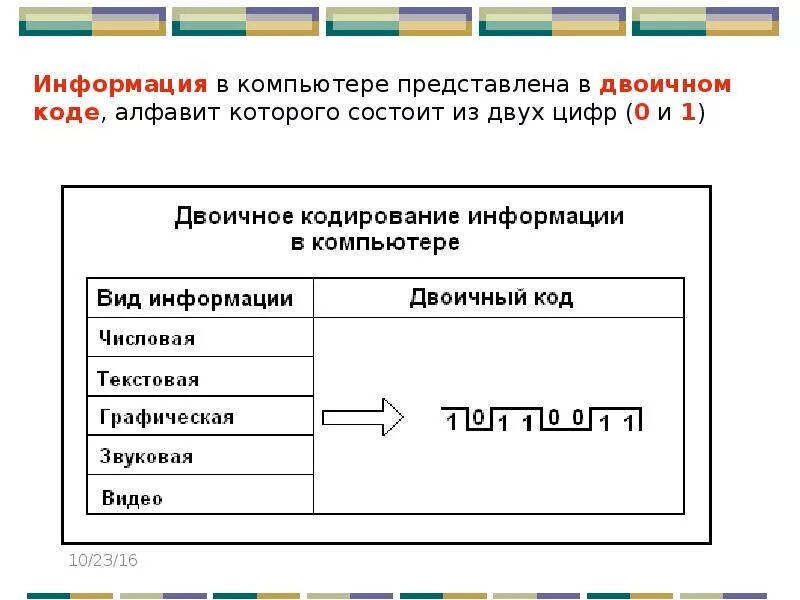 Информация в компьютере представлена в двоичном коде, алфавит которого состоит из двух цифр (0 и 1)

Двоичное кодирование информации в компьютере

| Вид информации | Двоичный код |
|---|---|
| Числовая | 1 0 1 1 0 0 1 1 |
| Текстовая | |
| Графическая | |
| Звуковая | |
| Видео | |

10/23/16